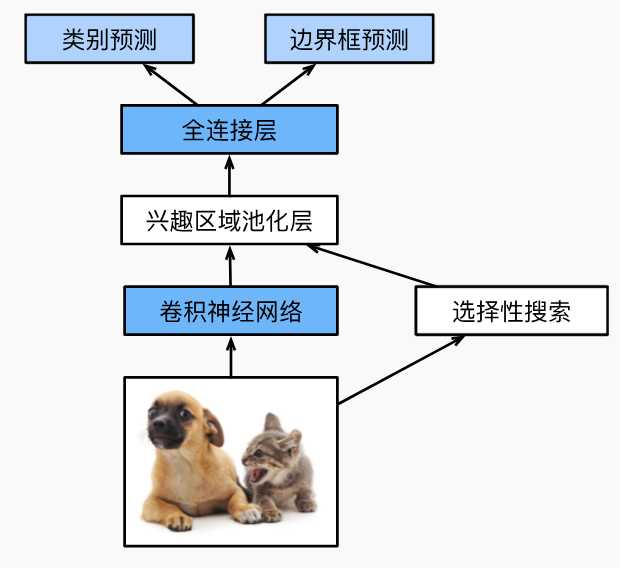 类别预测

边界框预测

全连接层

兴趣区域池化层

卷积神经网络

选择性搜索